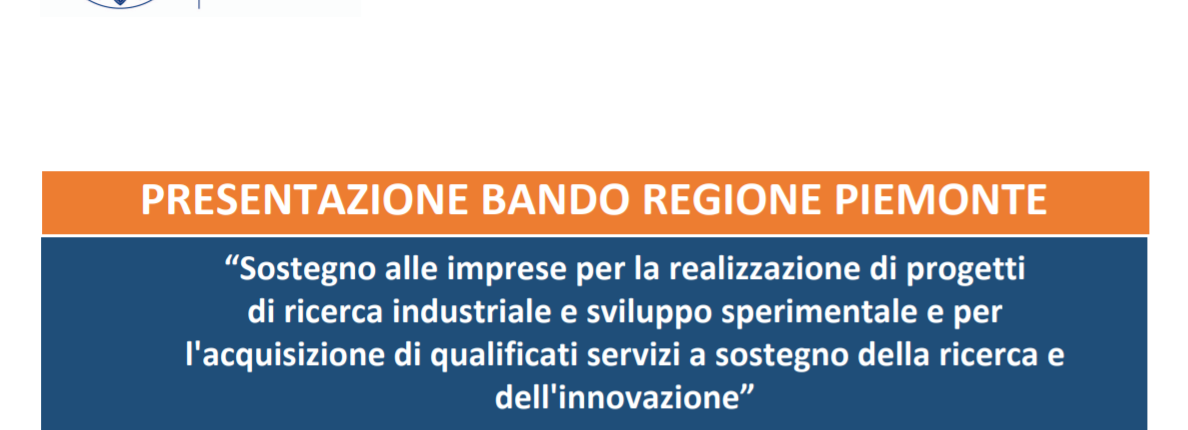 PRESENTAZIONE BANDO REGIONE PIEMONTE

“Sostegno alle imprese per la realizzazione di progetti di ricerca industriale e sviluppo sperimentale e per l'acquisizione di qualificati servizi a sostegno della ricerca e dell'innovazione”